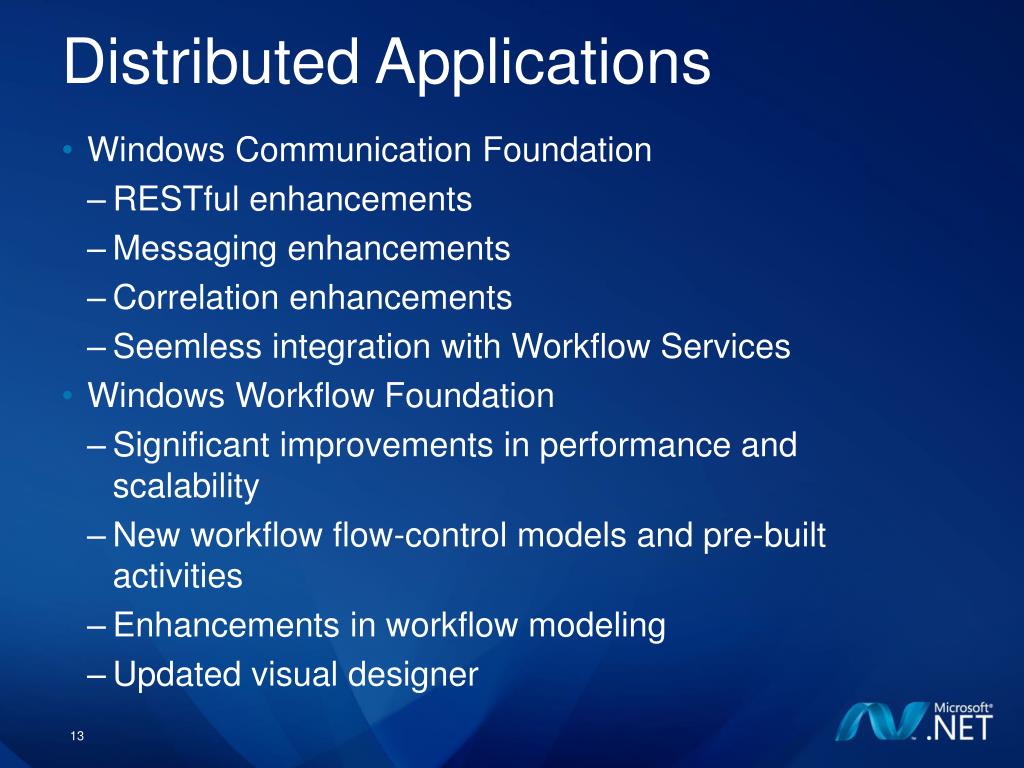 Distributed Applications

• Windows Communication Foundation
– RESTful enhancements
– Messaging enhancements
– Correlation enhancements
– Seemless integration with Workflow Services
• Windows Workflow Foundation
– Significant improvements in performance and scalability
– New workflow flow-control models and pre-built activities
– Enhancements in workflow modeling
– Updated visual designer

13

Microsoft® .NET